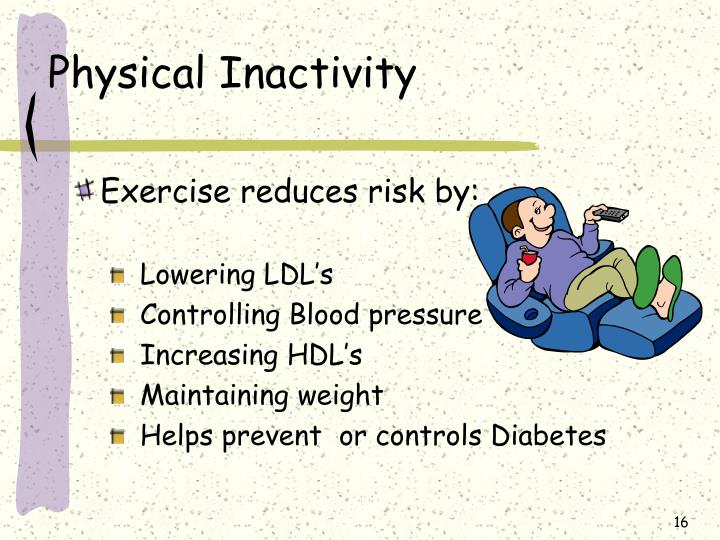 Physical Inactivity

Exercise reduces risk by:

Lowering LDL’s
Controlling Blood pressure
Increasing HDL’s
Maintaining weight
Helps prevent  or controls Diabetes

16